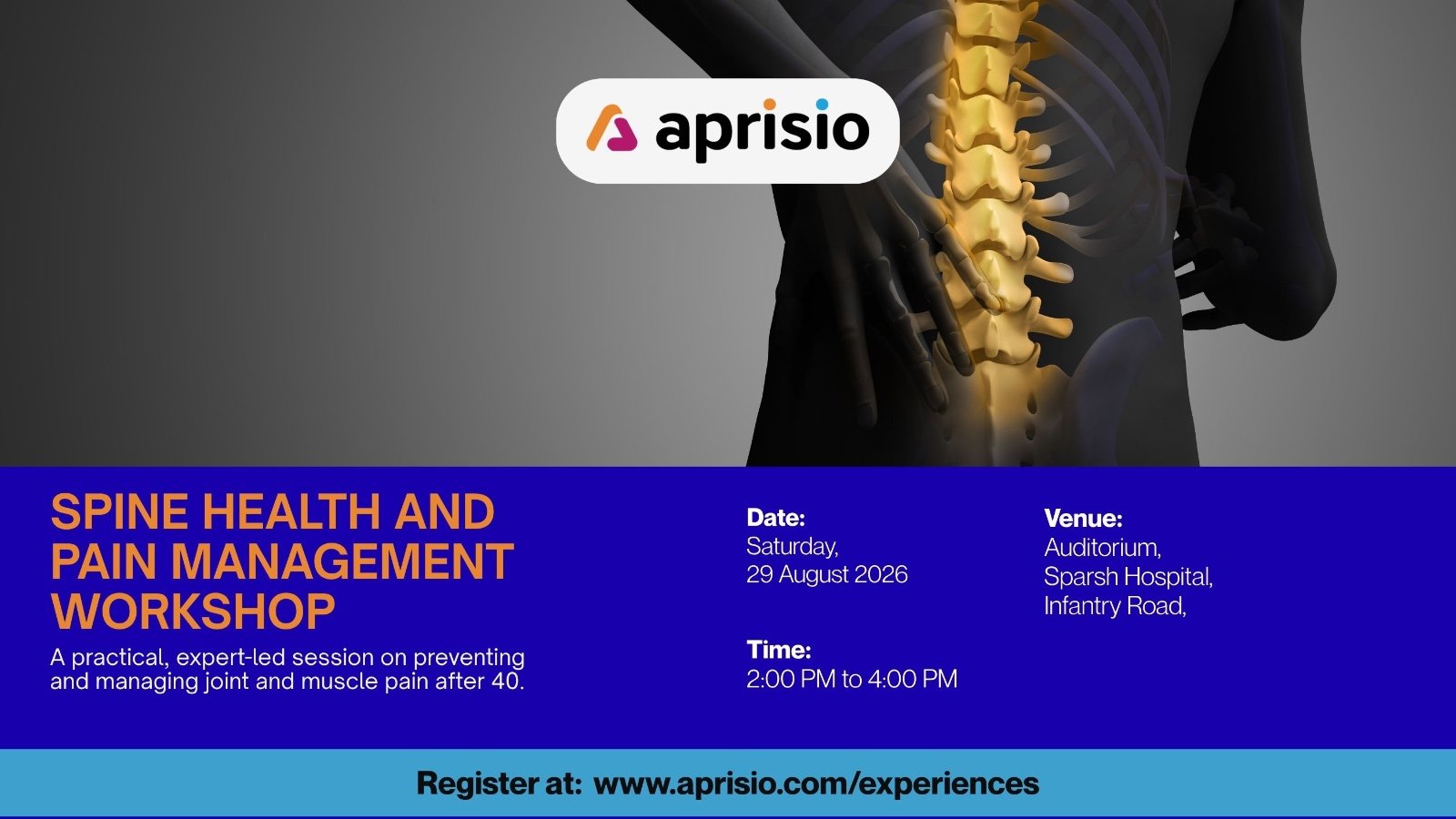 aprisio

SPINE HEALTH AND PAIN MANAGEMENT WORKSHOP

A practical, expert-led session on preventing and managing joint and muscle pain after 40.

Date:
Saturday,
29 August 2026

Time:
2:00 PM to 4:00 PM

Venue:
Auditorium,
Sparsh Hospital,
Infantry Road,

Register at: www.aprisio.com/experiences